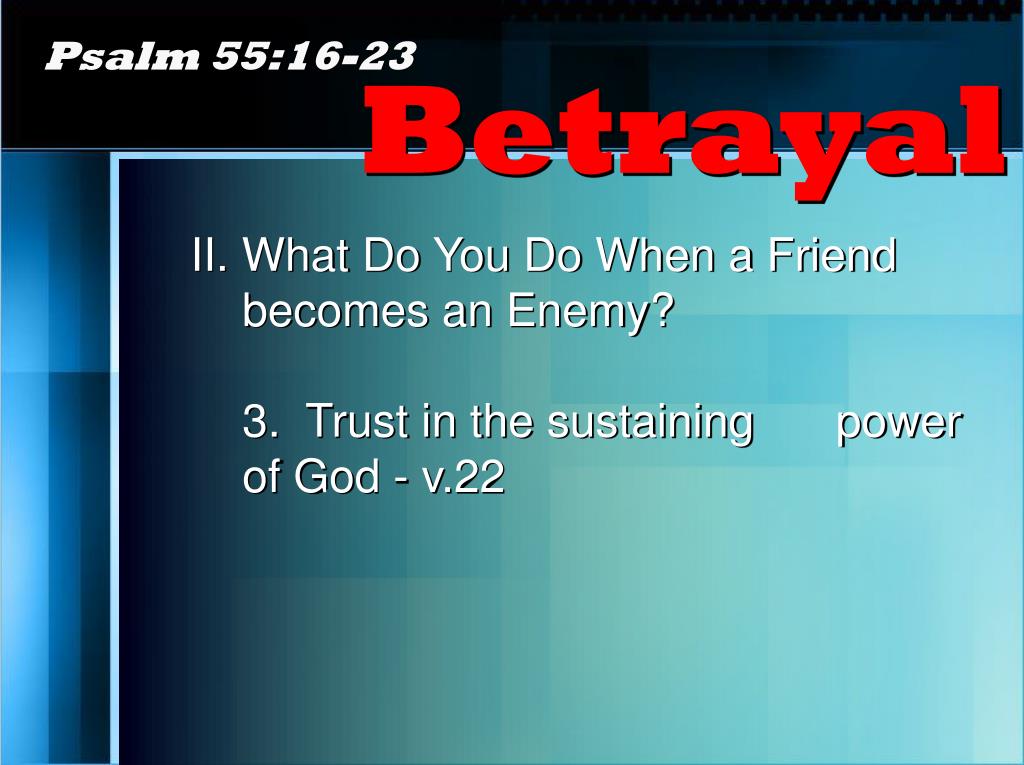 Psalm 55:16-23

Betrayal

II. What Do You Do When a Friend becomes an Enemy?

3. Trust in the sustaining power of God - v.22